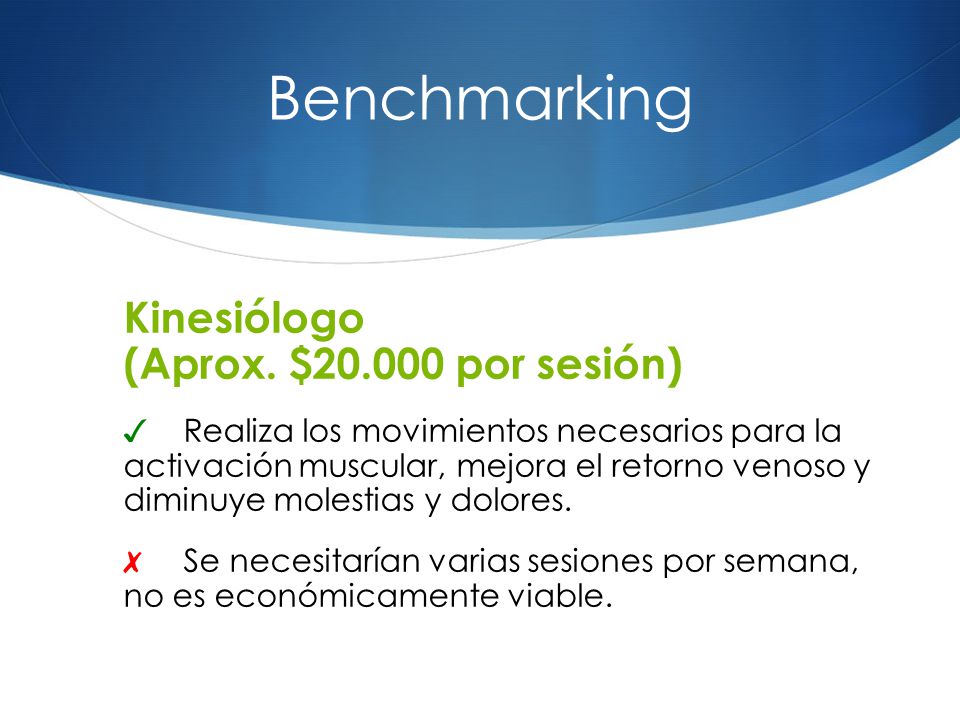 Benchmarking

Kinesiólogo
(Aprox. \$20.000 por sesión)

✓ Realiza los movimientos necesarios para la activación muscular, mejora el retorno venoso y diminuye molestias y dolores.

✗ Se necesitarían varias sesiones por semana, no es económicamente viable.